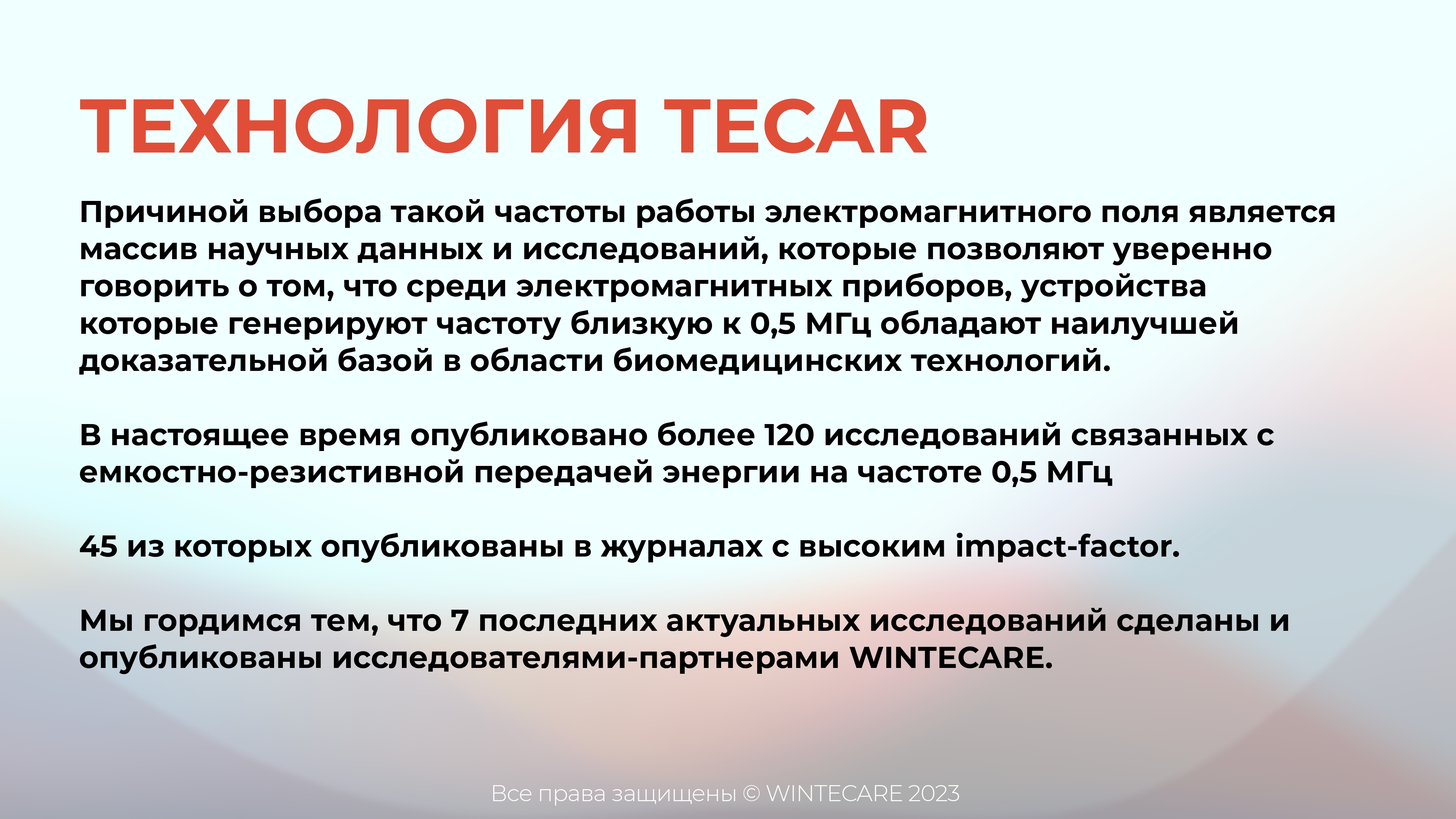 ТЕХНОЛОГИЯ TECAR

Причиной выбора такой частоты работы электромагнитного поля является массив научных данных и исследований, которые позволяют уверенно говорить о том, что среди электромагнитных приборов, устройства которые генерируют частоту близкую к 0,5 МГц обладают наилучшей доказательной базой в области биомедицинских технологий.

В настоящее время опубликовано более 120 исследований связанных с емкостно-резистивной передачей энергии на частоте 0,5 МГц

45 из которых опубликованы в журналах с высоким impact-factor.

Мы гордимся тем, что 7 последних актуальных исследований сделаны и опубликованы исследователями-партнерами WINTECARE.

Все права защищены © WINTECARE 2023